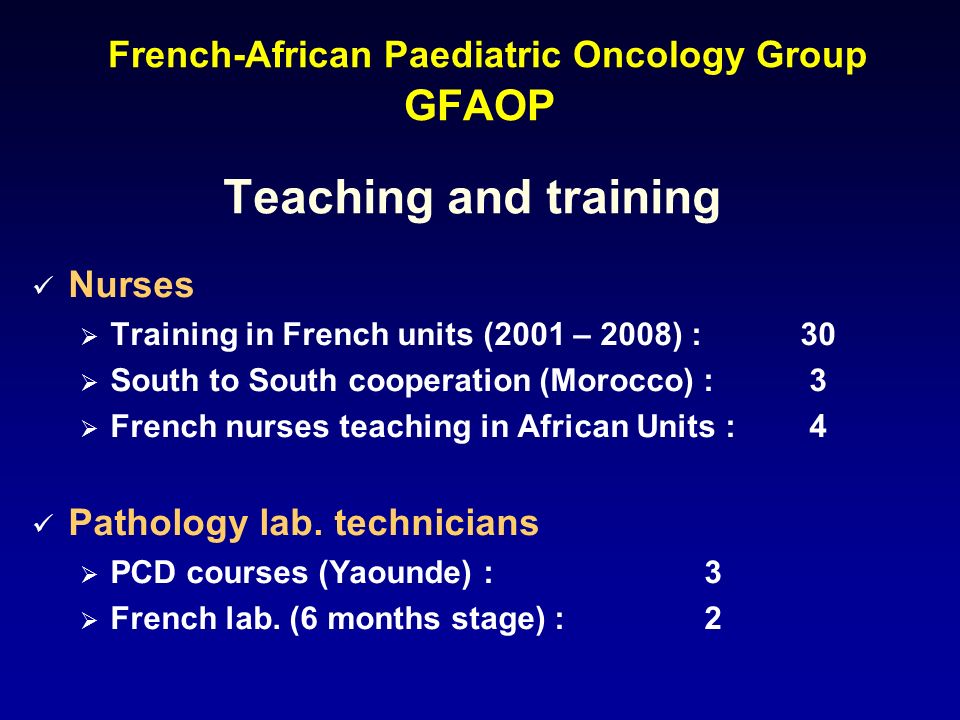 French-African Paediatric Oncology Group
GFAOP

Teaching and training

✓ Nurses
➢ Training in French units (2001 – 2008) : 30
➢ South to South cooperation (Morocco) : 3
➢ French nurses teaching in African Units : 4

✓ Pathology lab. technicians
➢ PCD courses (Yaounde) : 3
➢ French lab. (6 months stage) : 2